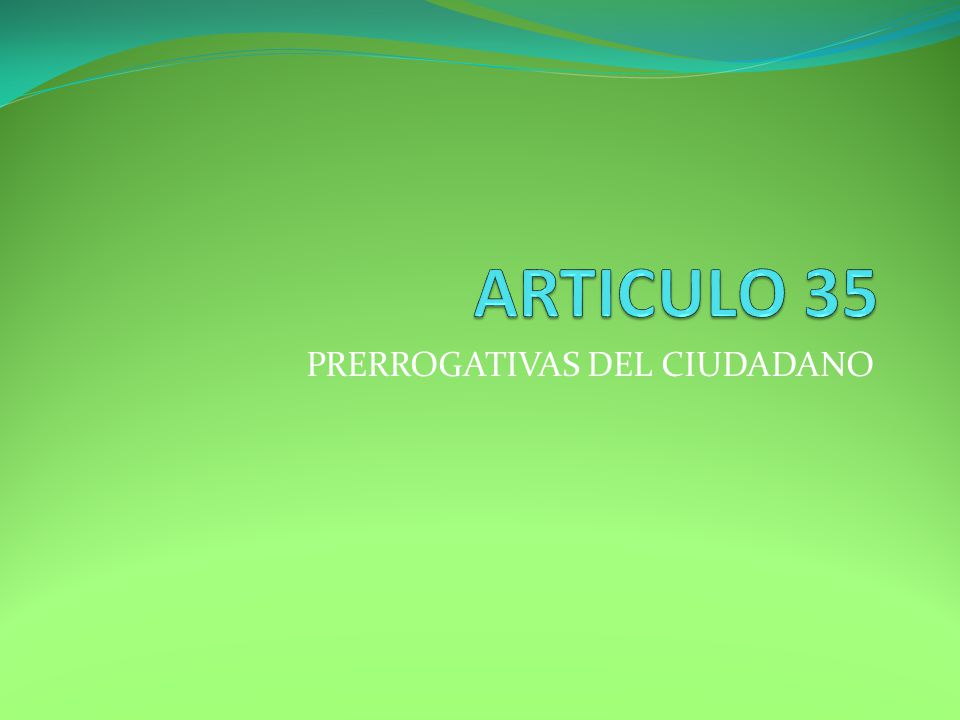 ARTICULO 35

PRERROGATIVAS DEL CIUDADANO